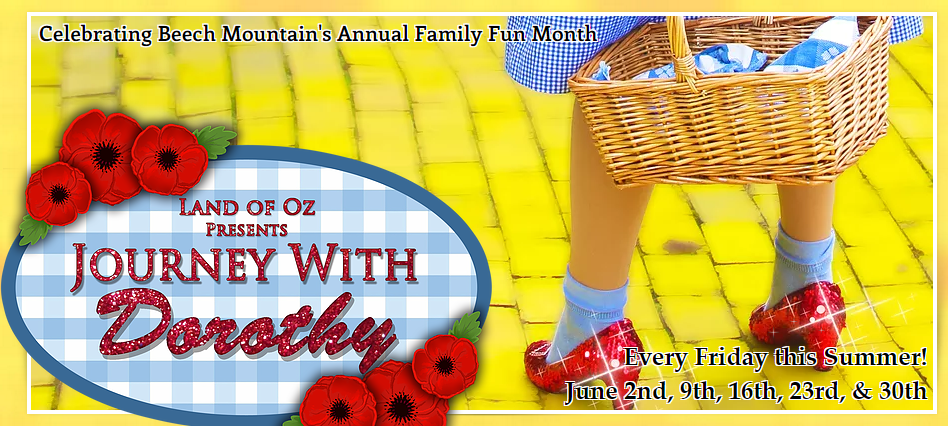 Celebrating Beech Mountain's Annual Family Fun Month

LAND OF OZ
PRESENTS
JOURNEY WITH
Dorothy

Every Friday this Summer!
June 2nd, 9th, 16th, 23rd, & 30th